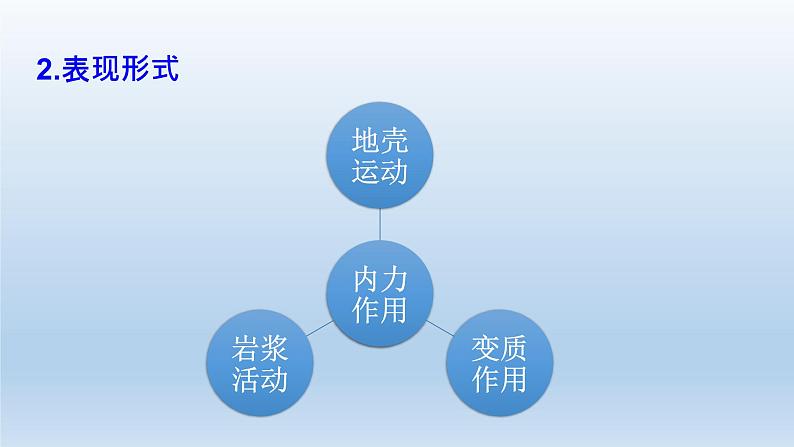 2.表现形式

地壳运动

内力作用

岩浆活动

变质作用